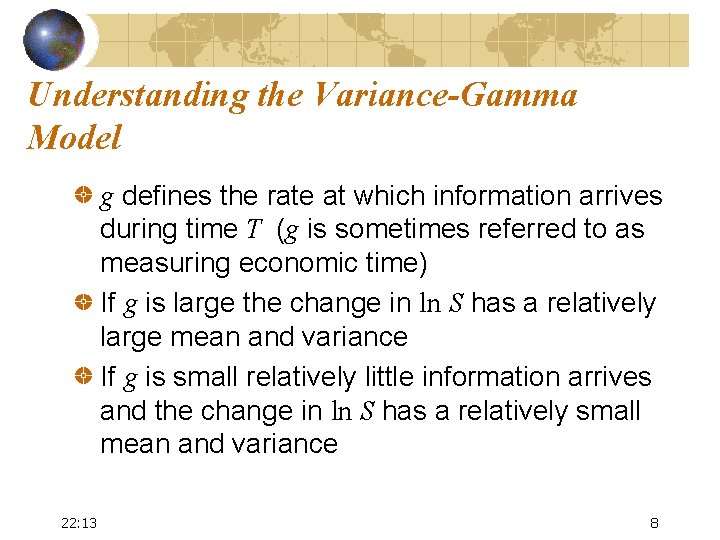 Understanding the Variance-Gamma Model

$g$ defines the rate at which information arrives during time $T$ ($g$ is sometimes referred to as measuring economic time)

If $g$ is large the change in $\ln S$ has a relatively large mean and variance

If $g$ is small relatively little information arrives and the change in $\ln S$ has a relatively small mean and variance

22:13

8